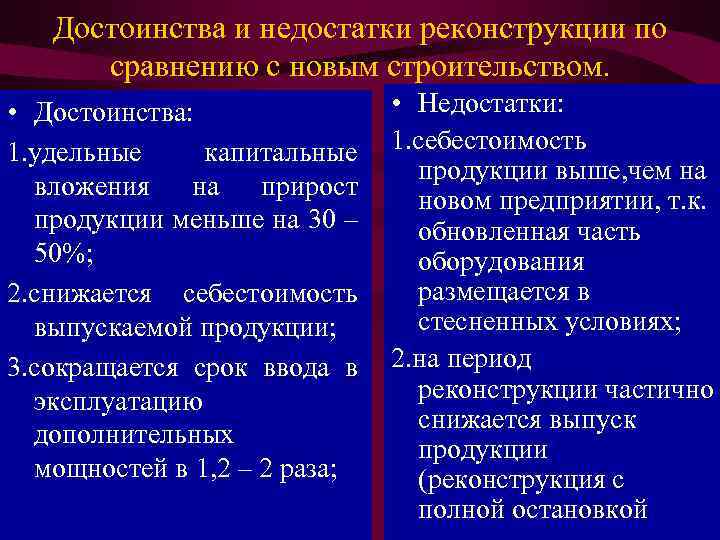 Достоинства и недостатки реконструкции по сравнению с новым строительством.

• Достоинства:

1.удельные капитальные вложения на прирост продукции меньше на 30 – 50%;

2.снижается себестоимость выпускаемой продукции;

3.сокращается срок ввода в эксплуатацию дополнительных мощностей в 1,2 – 2 раза;

• Недостатки:

1.себестоимость продукции выше,чем на новом предприятии, т.к. обновленная часть оборудования размещается в стесненных условиях;

2.на период реконструкции частично снижается выпуск продукции (реконструкция с полной остановкой